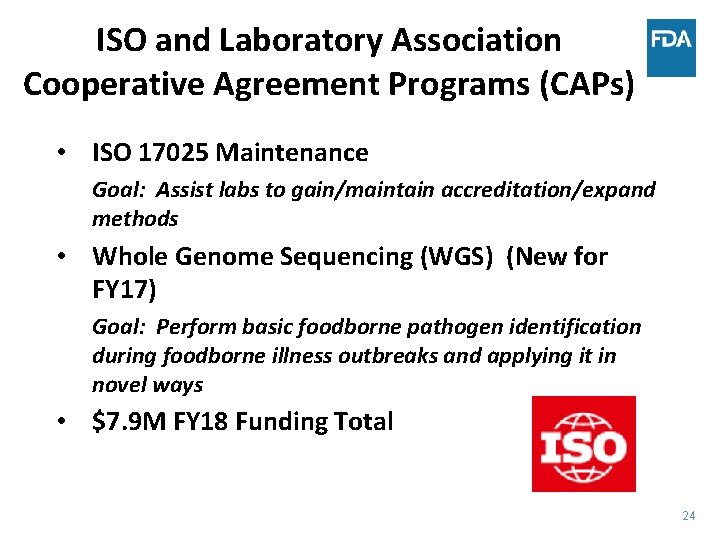 ISO and Laboratory Association Cooperative Agreement Programs (CAPs)

FDA

• ISO 17025 Maintenance

Goal: Assist labs to gain/maintain accreditation/expand methods

• Whole Genome Sequencing (WGS) (New for FY17)

Goal: Perform basic foodborne pathogen identification during foodborne illness outbreaks and applying it in novel ways

• \$7.9M FY18 Funding Total

ISO

24